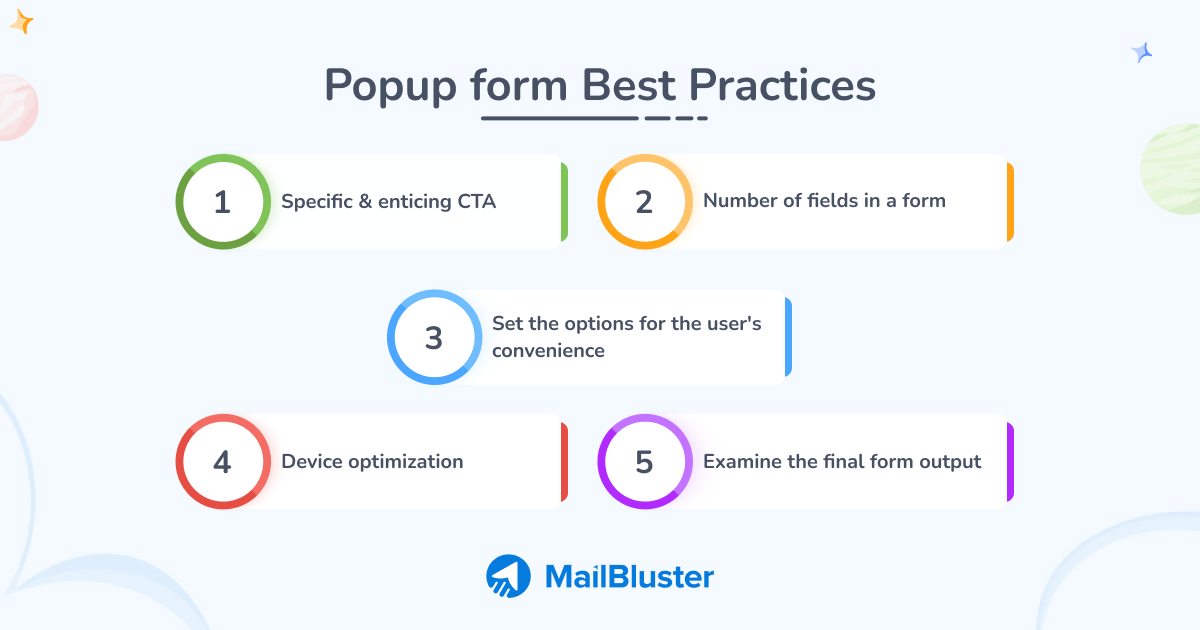 Popup form Best Practices

1 Specific & enticing CTA

2 Number of fields in a form

3 Set the options for the user's convenience

4 Device optimization

5 Examine the final form output

MailBluster